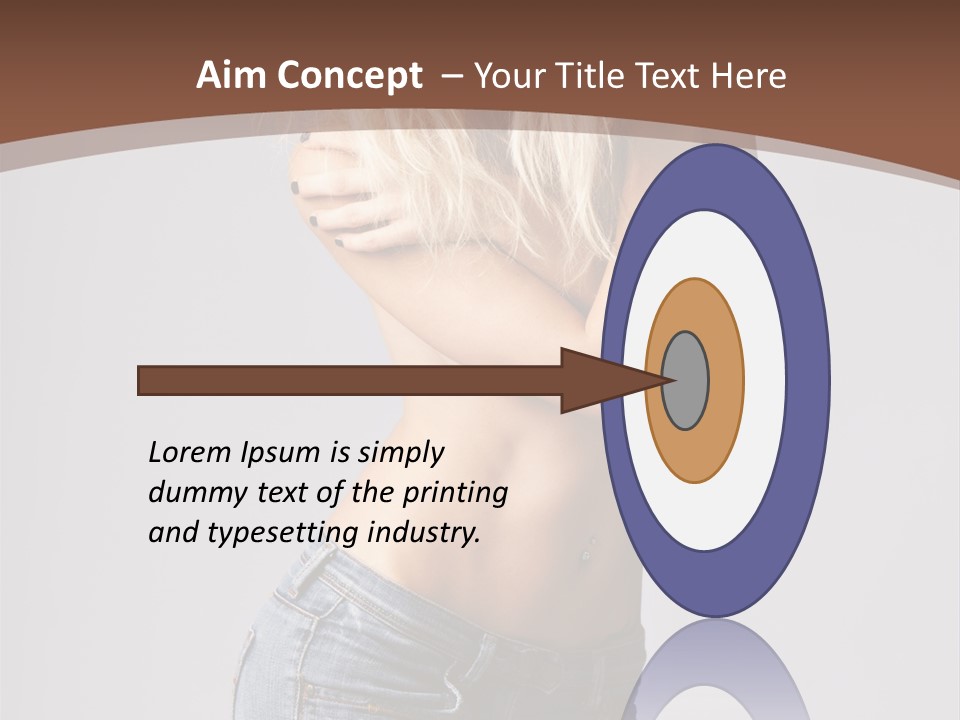 Aim Concept – Your Title Text Here

Lorem Ipsum is simply dummy text of the printing and typesetting industry.